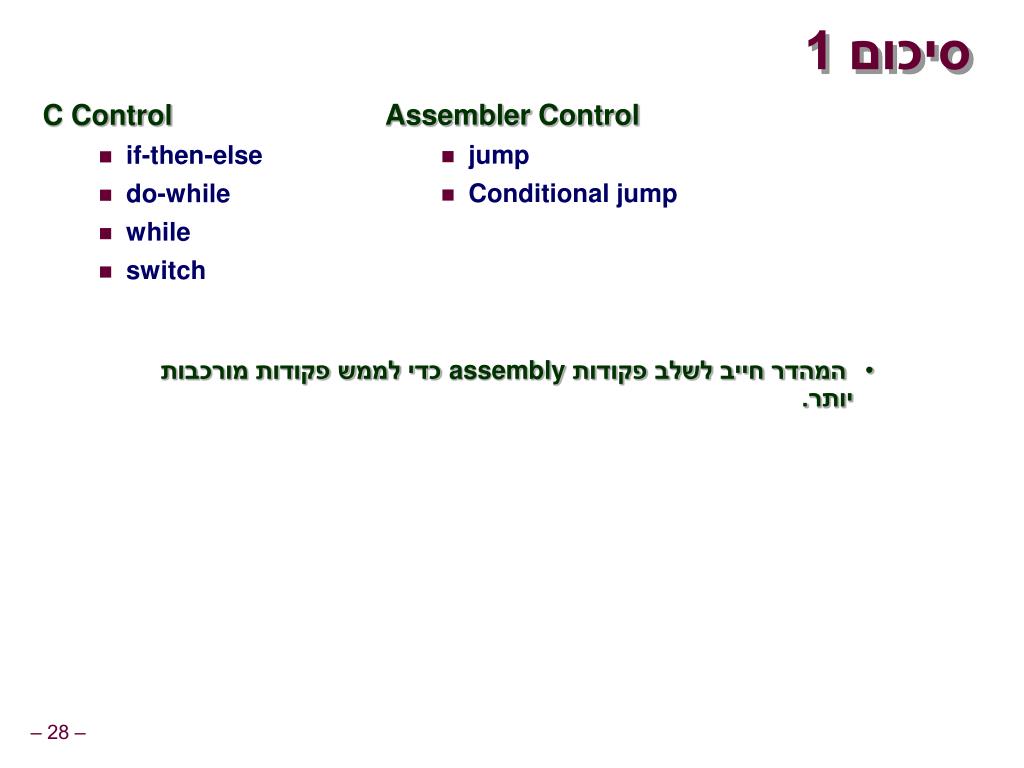 סיכום 1

C Control
- if-then-else
- do-while
- while
- switch

Assembler Control
- jump
- Conditional jump

• המהדר חייב לשלב פקודות assembly כדי לממש פקודות מורכבות יותר.

– 28 –